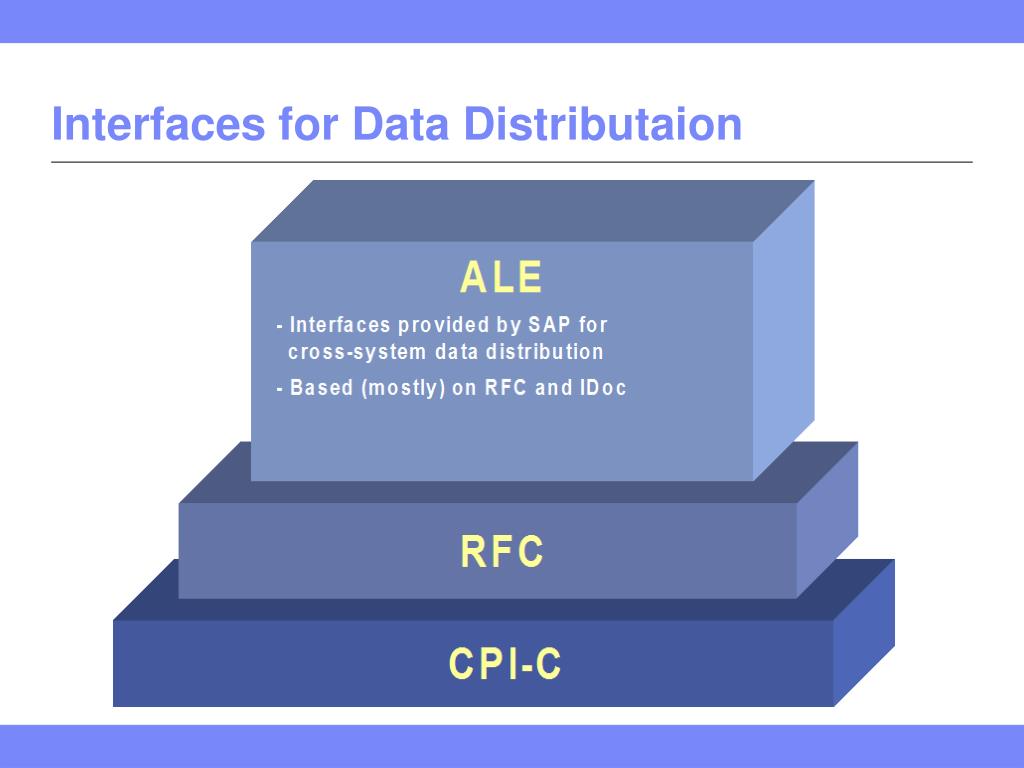 Interfaces for Data Distributaion

ALE

- Interfaces provided by SAP for cross-system data distribution

- Based (mostly) on RFC and IDoc

RFC

CPI-C